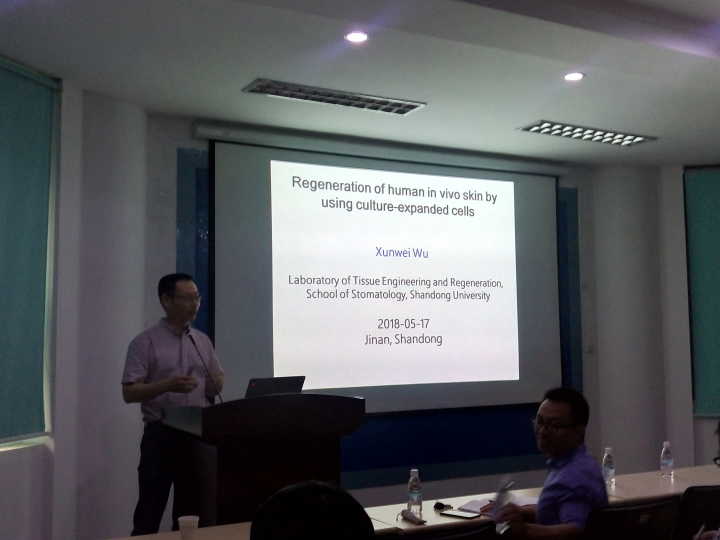 Regeneration of human in vivo skin by using culture-expanded cells

Xunwei Wu

Laboratory of Tissue Engineering and Regeneration, School of Stomatology, Shandong University

2018-05-17
Jinan, Shandong